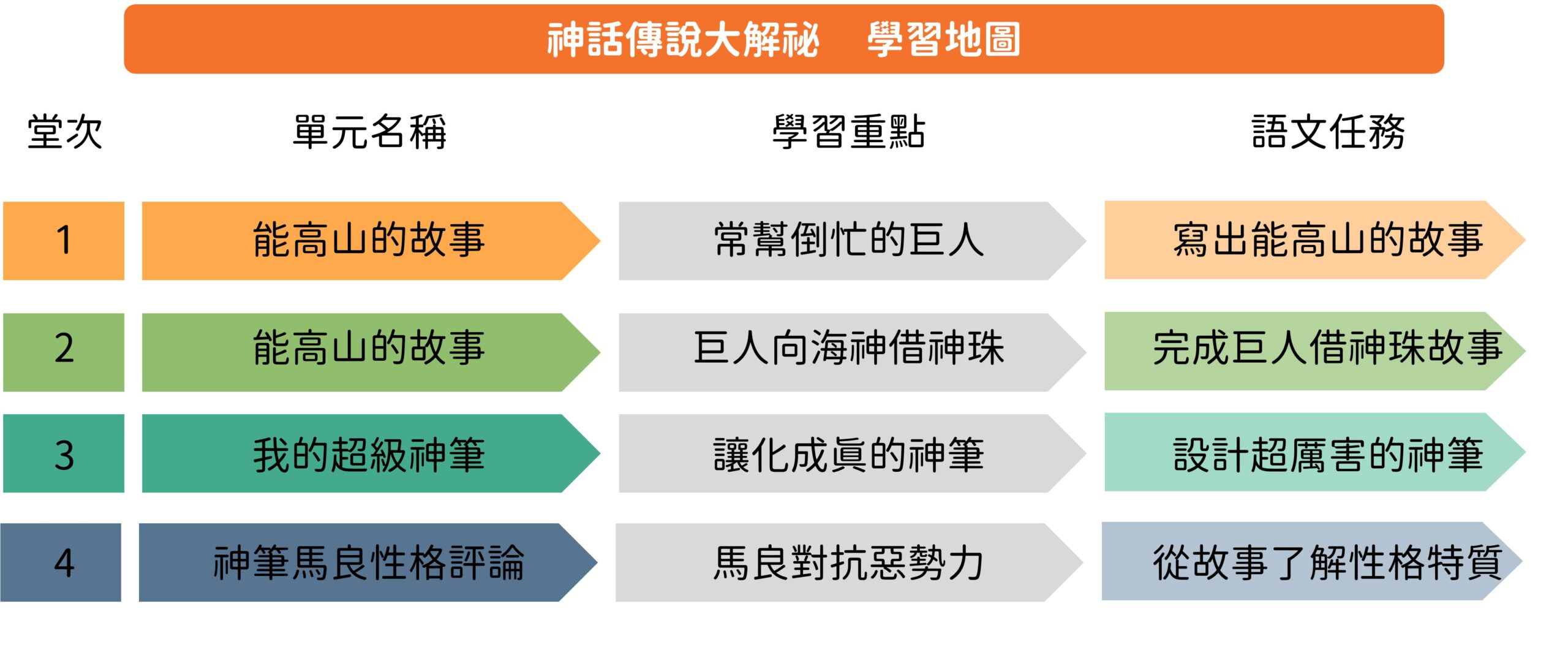 神話傳說大解祕　學習地圖

| 堂次 | 單元名稱 | 學習重點 | 語文任務 |
|---|---|---|---|
| 1 | 能高山的故事 | 常幫倒忙的巨人 | 寫出能高山的故事 |
| 2 | 能高山的故事 | 巨人向海神借神珠 | 完成巨人借神珠故事 |
| 3 | 我的超級神筆 | 讓化成真的神筆 | 設計超厲害的神筆 |
| 4 | 神筆馬良性格評論 | 馬良對抗惡勢力 | 從故事了解性格特質 |